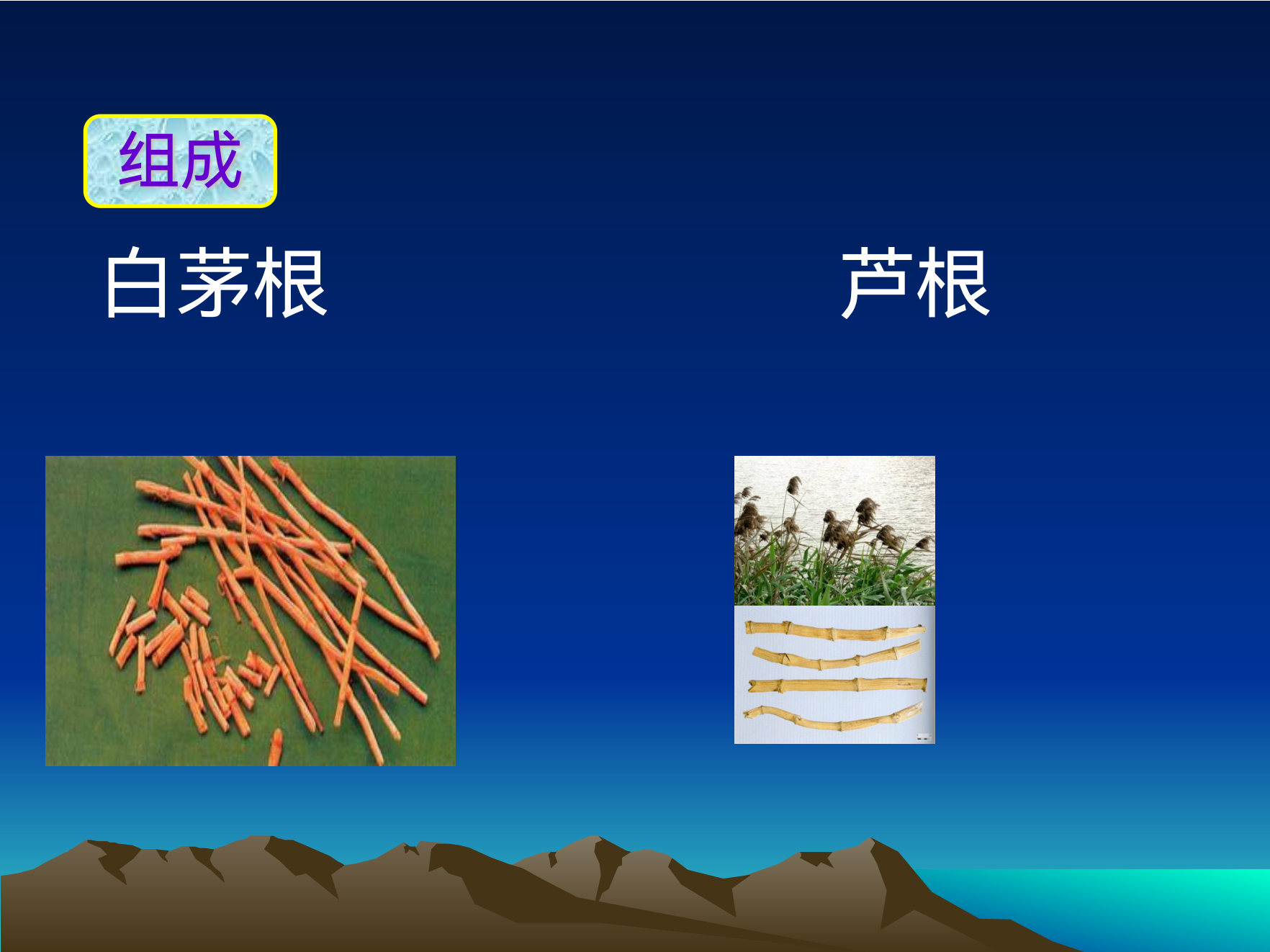 组成

白茅根

芦根